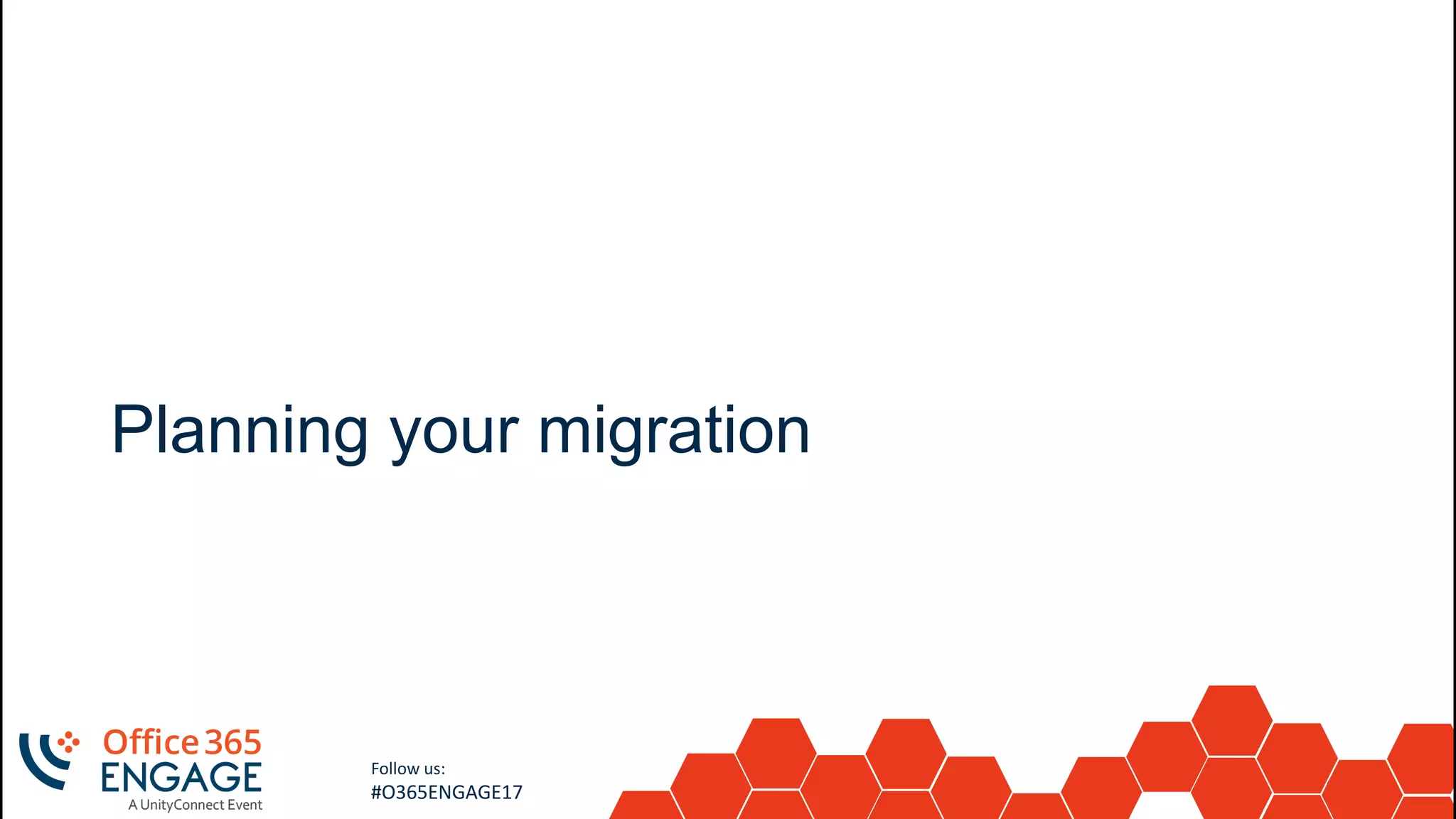 Planning your migration

Office 365
ENGAGE
A UnityConnect Event

Follow us:
#O365ENGAGE17